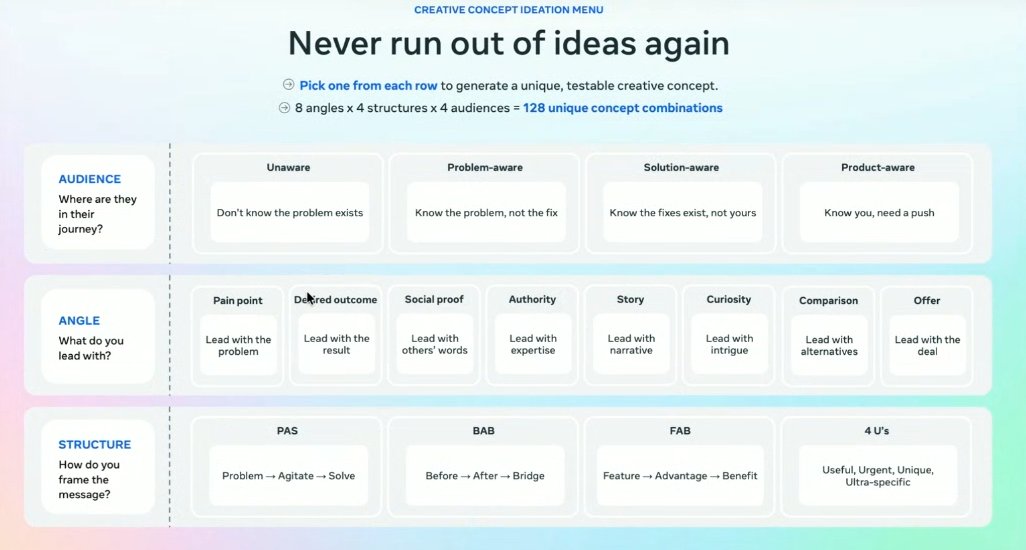 CREATIVE CONCEPT IDEATION MENU

Never run out of ideas again

Pick one from each row to generate a unique, testable creative concept.

8 angles x 4 structures x 4 audiences = 128 unique concept combinations

AUDIENCE
Where are they in their journey?

Unaware
Don't know the problem exists

Problem-aware
Know the problem, not the fix

Solution-aware
Know the fixes exist, not yours

Product-aware
Know you, need a push

ANGLE
What do you lead with?

Pain point
Lead with the problem

Desired outcome
Lead with the result

Social proof
Lead with others' words

Authority
Lead with expertise

Story
Lead with narrative

Curiosity
Lead with intrigue

Comparison
Lead with alternatives

Offer
Lead with the deal

STRUCTURE
How do you frame the message?

PAS
Problem → Agitate → Solve

BAB
Before → After → Bridge

FAB
Feature → Advantage → Benefit

4 U's
Useful, Urgent, Unique, Ultra-specific